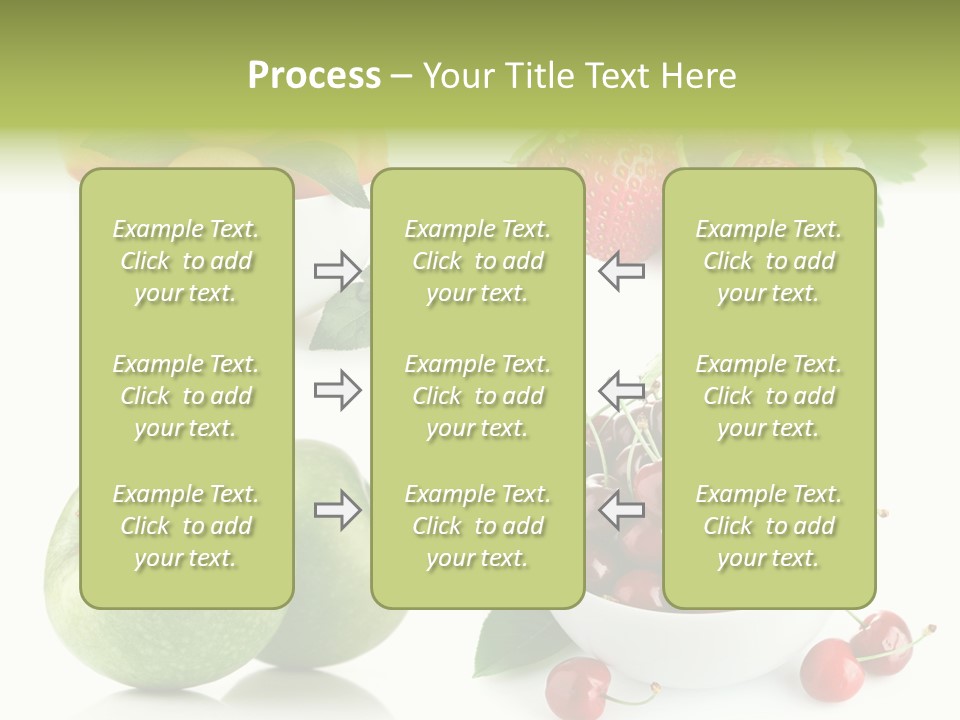 Process – Your Title Text Here

Example Text. Click to add your text.

Example Text. Click to add your text.

Example Text. Click to add your text.

Example Text. Click to add your text.

Example Text. Click to add your text.

Example Text. Click to add your text.

Example Text. Click to add your text.

Example Text. Click to add your text.

Example Text. Click to add your text.